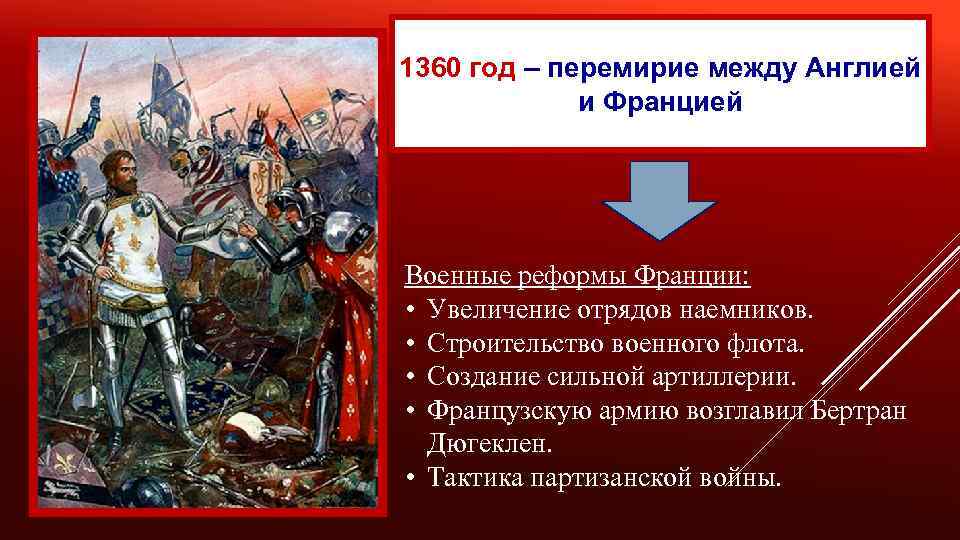 1360 год – перемирие между Англией и Францией

Военные реформы Франции:
• Увеличение отрядов наемников.
• Строительство военного флота.
• Создание сильной артиллерии.
• Французскую армию возглавил Бертран Дюгеклен.
• Тактика партизанской войны.